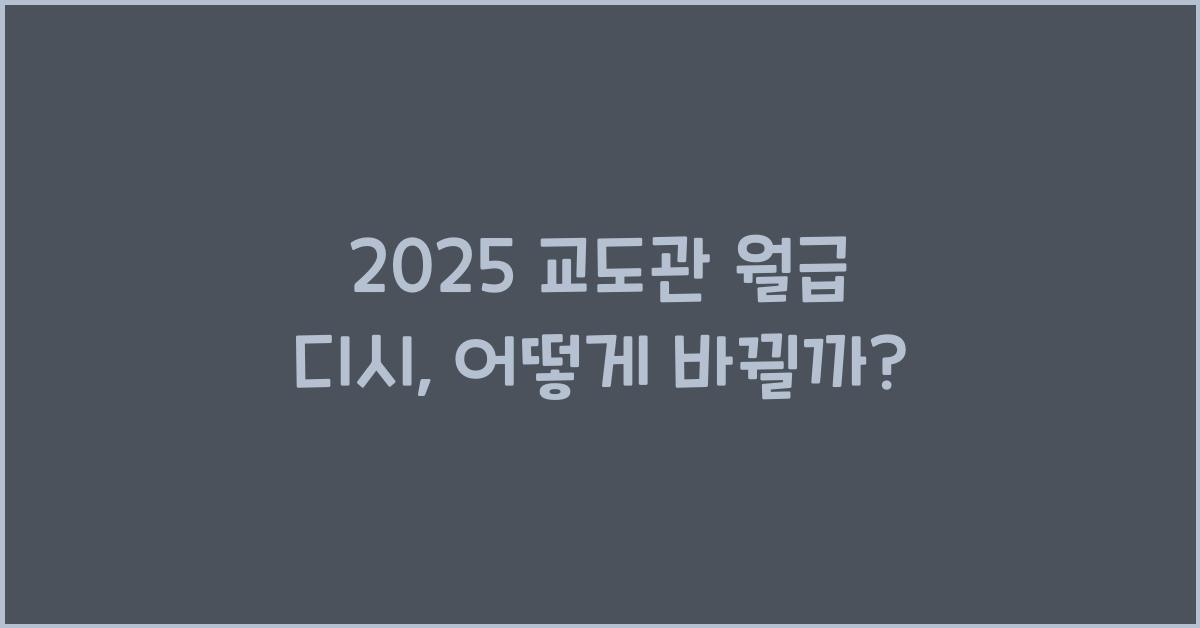 2025 교도관 월급 디시, 어떻게 바뀔까?